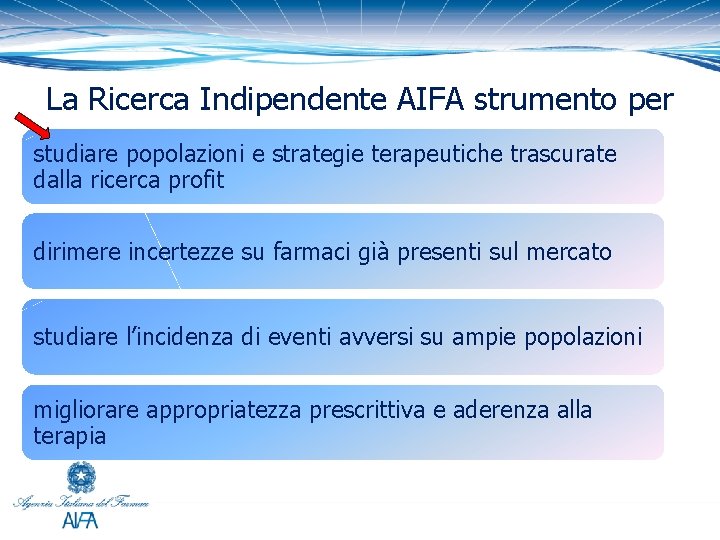 La Ricerca Indipendente AIFA strumento per

studiare popolazioni e strategie terapeutiche trascurate dalla ricerca profit

dirimere incertezze su farmaci già presenti sul mercato

studiare l'incidenza di eventi avversi su ampie popolazioni

migliorare appropriatezza prescrittiva e aderenza alla terapia

Agenzia Italiana del Farmaco
AIFA